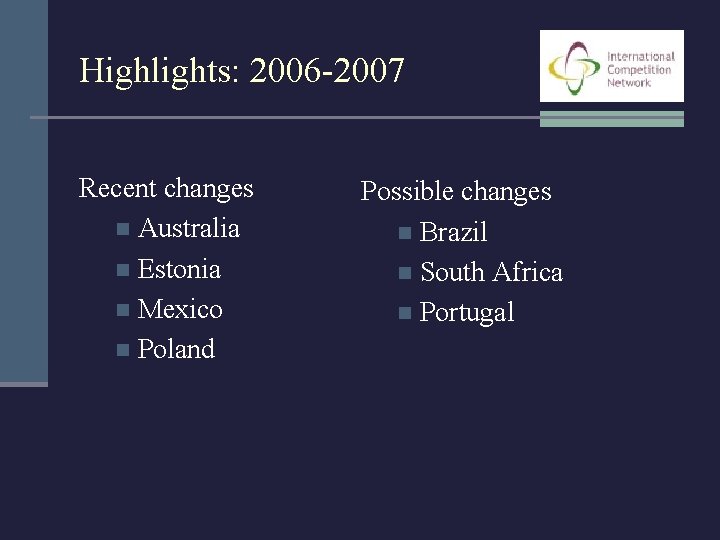 Highlights: 2006-2007

International Competition Network

Recent changes
- Australia
- Estonia
- Mexico
- Poland

Possible changes
- Brazil
- South Africa
- Portugal